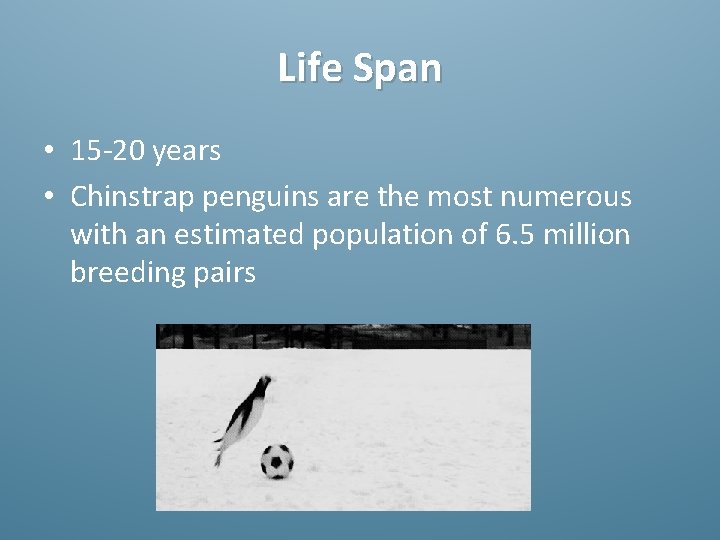 Life Span

• 15-20 years
• Chinstrap penguins are the most numerous with an estimated population of 6.5 million breeding pairs